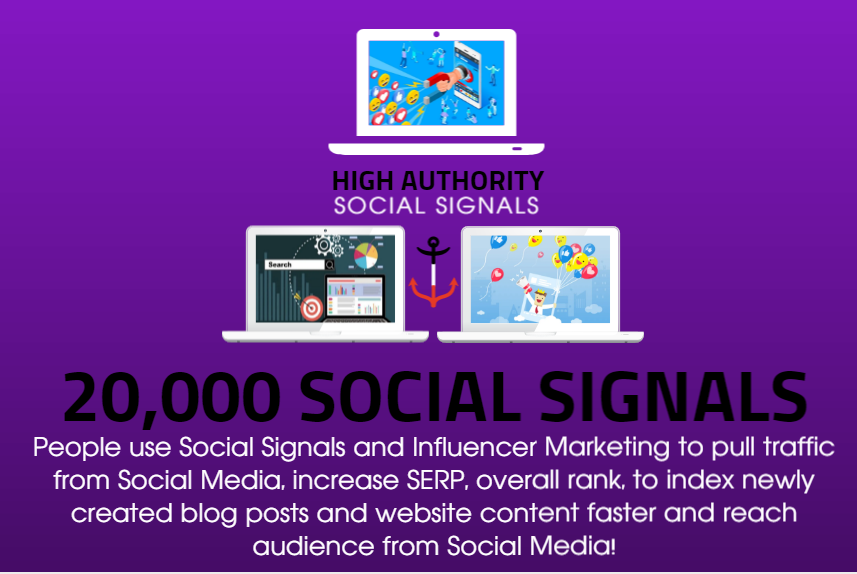 HIGH AUTHORITY
SOCIAL SIGNALS

Search

20,000 SOCIAL SIGNALS

People use Social Signals and Influencer Marketing to pull traffic from Social Media, increase SERP, overall rank, to index newly created blog posts and website content faster and reach audience from Social Media!